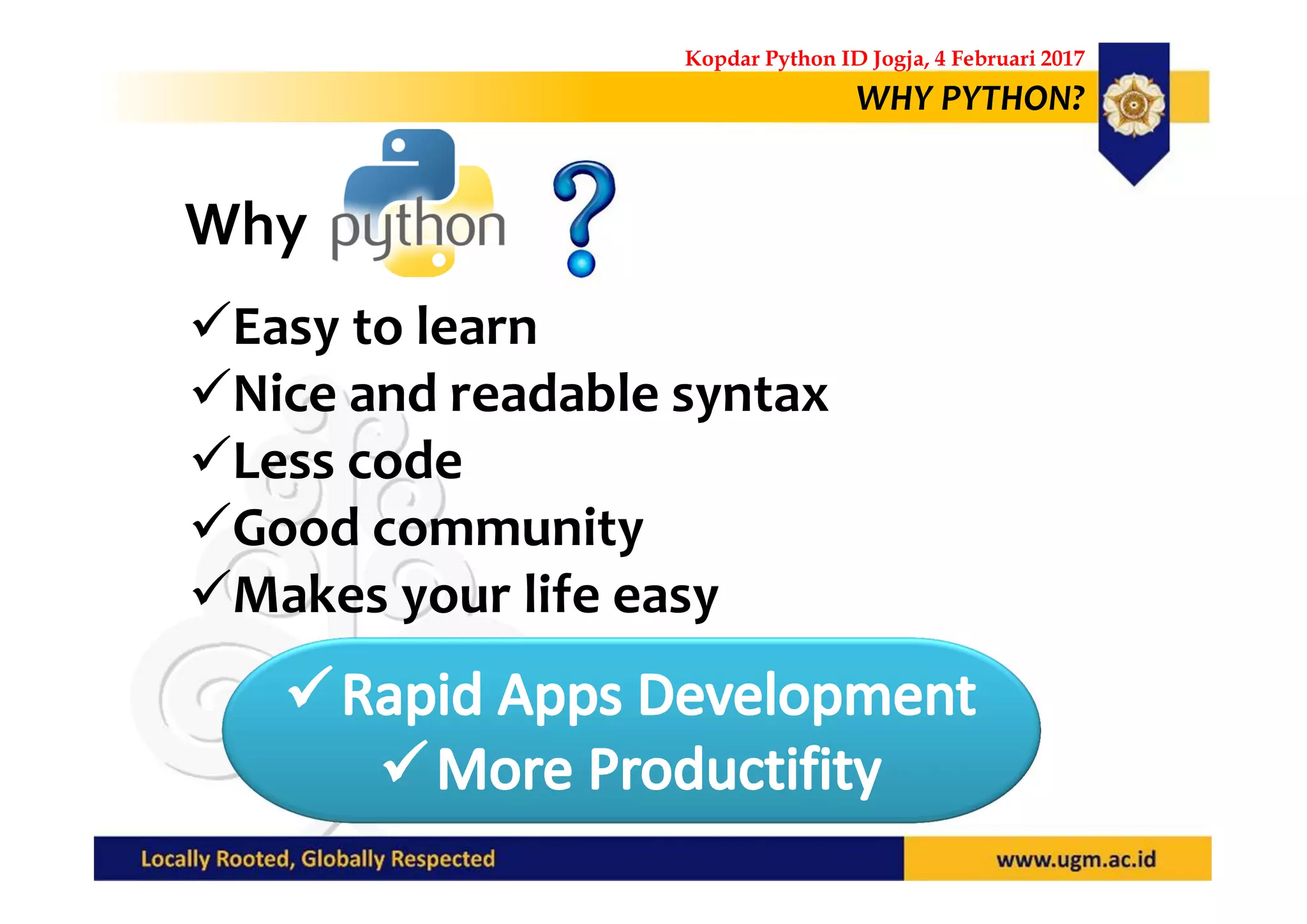 Kopdar Python ID Jogja, 4 Februari 2017
WHY PYTHON?

Why python ?

✓Easy to learn
✓Nice and readable syntax
✓Less code
✓Good community
✓Makes your life easy

✓Rapid Apps Development
✓More Productifity

Locally Rooted, Globally Respected
www.ugm.ac.id